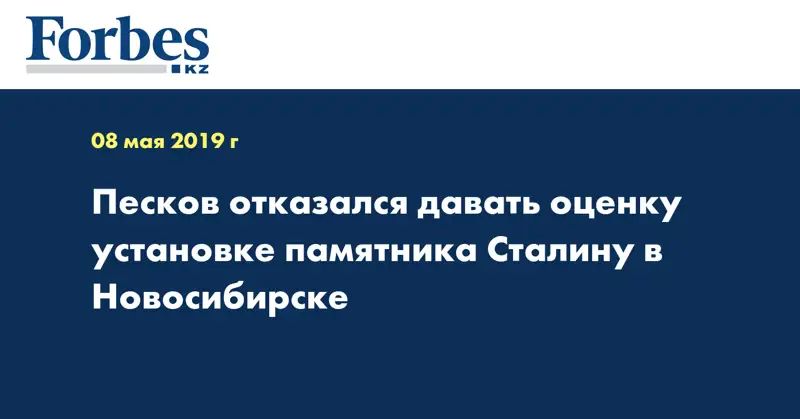 Forbes
KZ

08 мая 2019 г

Песков отказался давать оценку установке памятника Сталину в Новосибирске